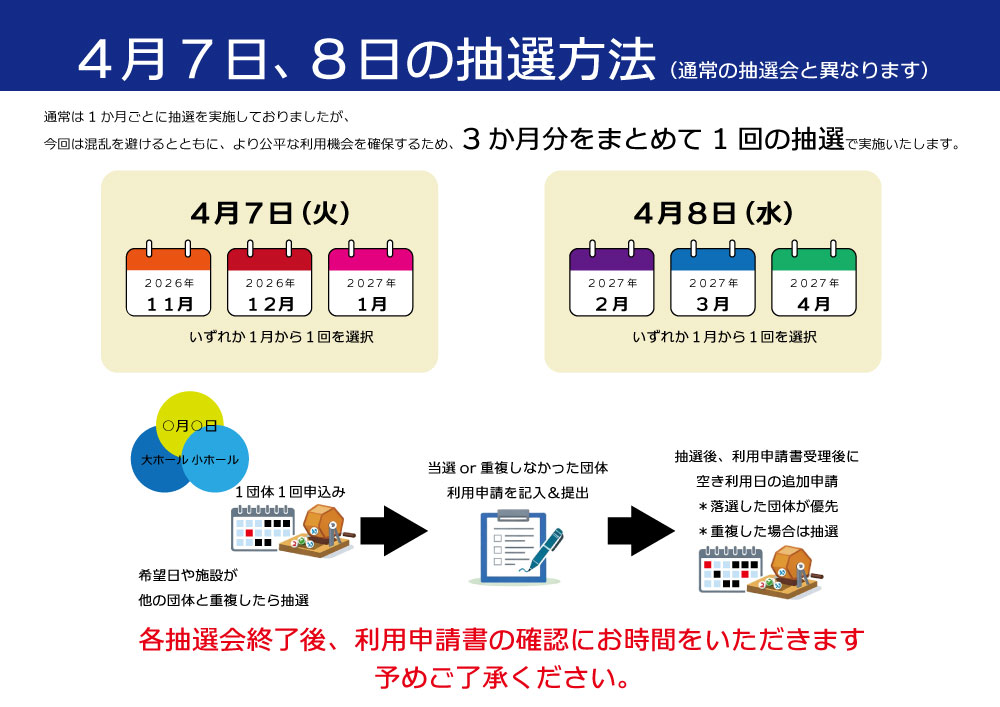 ４月７日、８日の抽選方法（通常の抽選会と異なります）

通常は１か月ごとに抽選を実施しておりましたが、
今回は混乱を避けるとともに、より公平な利用機会を確保するため、３か月分をまとめて１回の抽選で実施いたします。

４月７日（火）

2026年
11月

2026年
12月

2027年
1月

いずれか１月から１回を選択

４月８日（水）

2027年
2月

2027年
3月

2027年
4月

いずれか１月から１回を選択

○月○日
大ホール
小ホール

１団体１回申込み

希望日や施設が
他の団体と重複したら抽選

当選 or 重複しなかった団体
利用申請を記入＆提出

抽選後、利用申請書受理後に
空き利用日の追加申請
＊落選した団体が優先
＊重複した場合は抽選

各抽選会終了後、利用申請書の確認にお時間をいただきます
予めご了承ください。